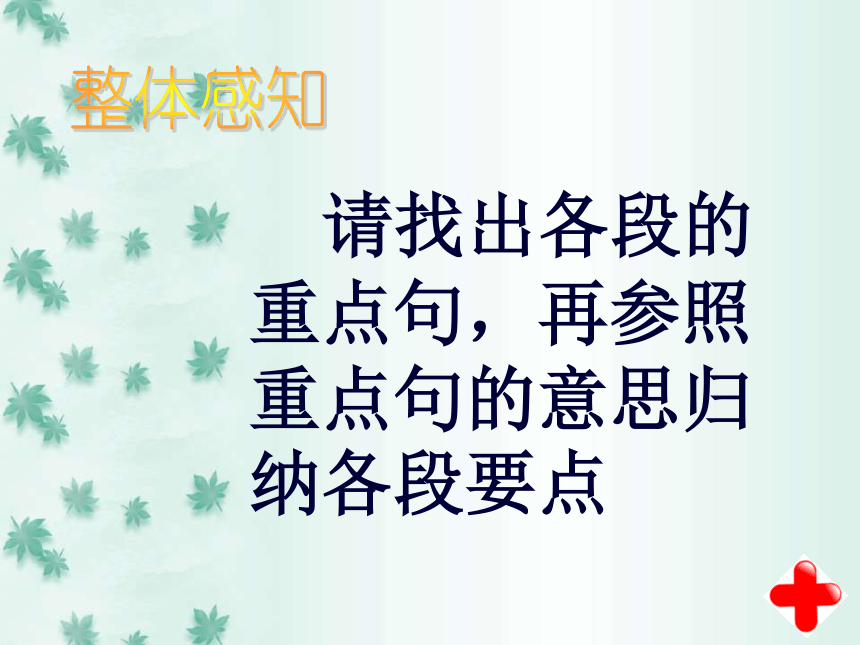 整体感知

请找出各段的重点句，再参照重点句的意思归纳各段要点